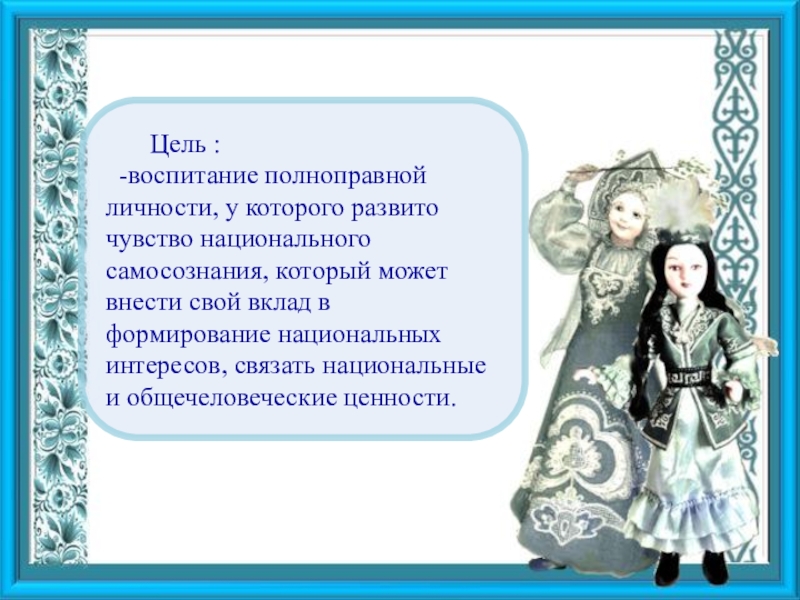 Цель :
-воспитание полноправной личности, у которого развито чувство национального самосознания, который может внести свой вклад в формирование национальных интересов, связать национальные и общечеловеческие ценности.